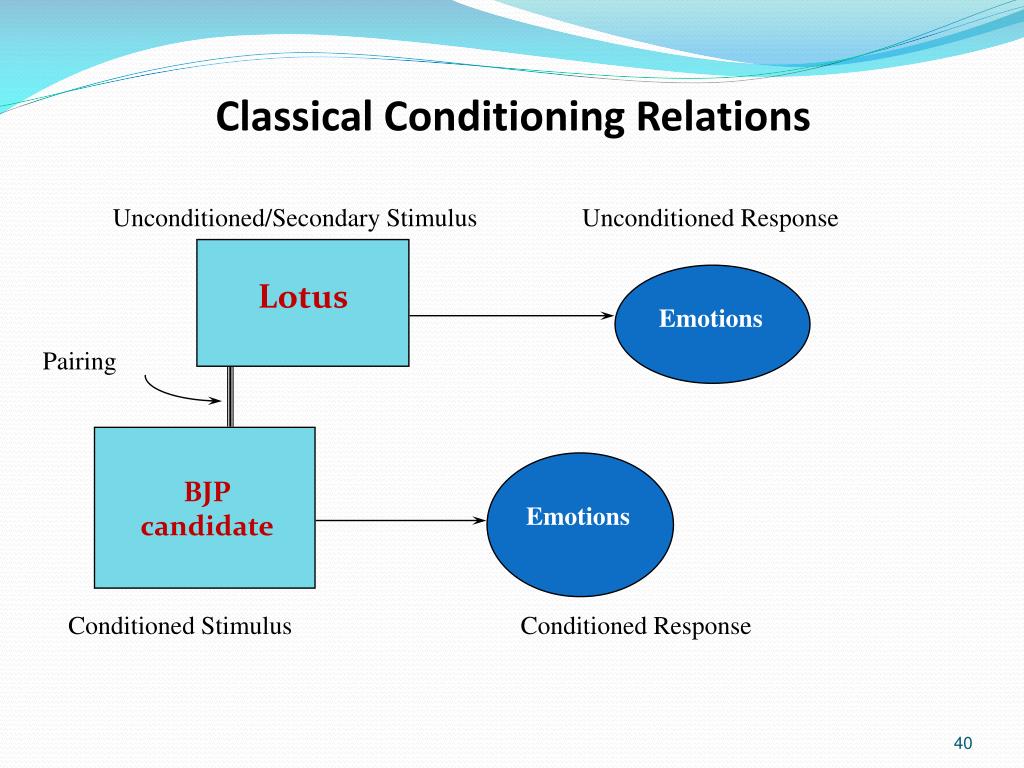 Classical Conditioning Relations

Unconditioned/Secondary Stimulus

Unconditioned Response

Lotus

Emotions

Pairing

BJP candidate

Emotions

Conditioned Stimulus

Conditioned Response

40